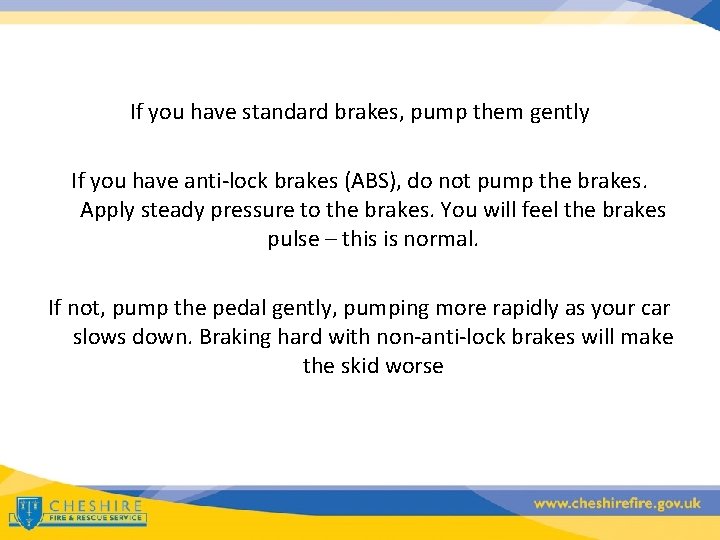 If you have standard brakes, pump them gently

If you have anti-lock brakes (ABS), do not pump the brakes. Apply steady pressure to the brakes. You will feel the brakes pulse – this is normal.

If not, pump the pedal gently, pumping more rapidly as your car slows down. Braking hard with non-anti-lock brakes will make the skid worse

CHESHIRE
FIRE & RESCUE SERVICE

www.cheshirefire.gov.uk